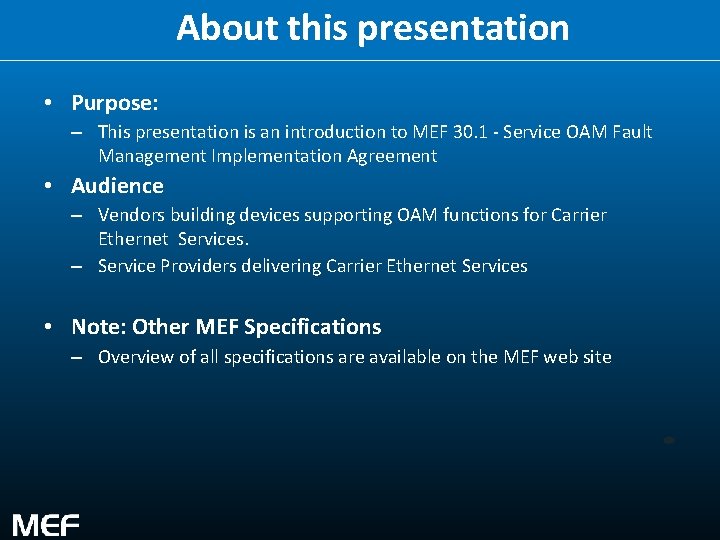 About this presentation

• Purpose:
– This presentation is an introduction to MEF 30.1 - Service OAM Fault Management Implementation Agreement

• Audience
– Vendors building devices supporting OAM functions for Carrier Ethernet Services.
– Service Providers delivering Carrier Ethernet Services

• Note: Other MEF Specifications
– Overview of all specifications are available on the MEF web site

MEF